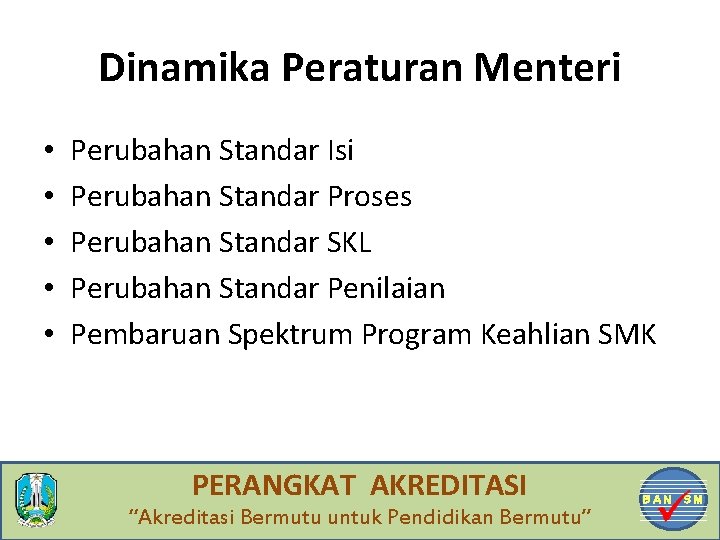 Dinamika Peraturan Menteri

• Perubahan Standar Isi
• Perubahan Standar Proses
• Perubahan Standar SKL
• Perubahan Standar Penilaian
• Pembaruan Spektrum Program Keahlian SMK

PERANGKAT AKREDITASI
"Akreditasi Bermutu untuk Pendidikan Bermutu"

BAN SM